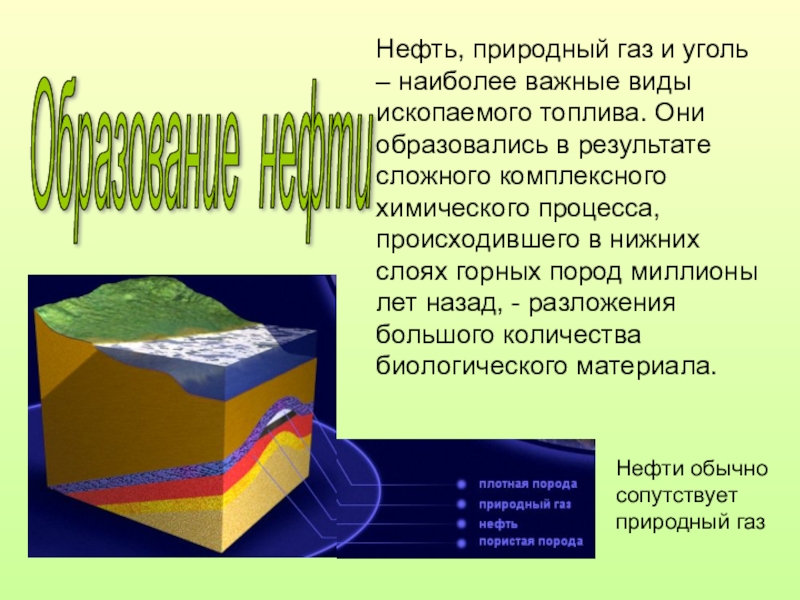 Образование нефти

Нефть, природный газ и уголь – наиболее важные виды ископаемого топлива. Они образовались в результате сложного комплексного химического процесса, происходившего в нижних слоях горных пород миллионы лет назад, - разложения большого количества биологического материала.

плотная порода
природный газ
нефть
пористая порода

Нефти обычно сопутствует природный газ